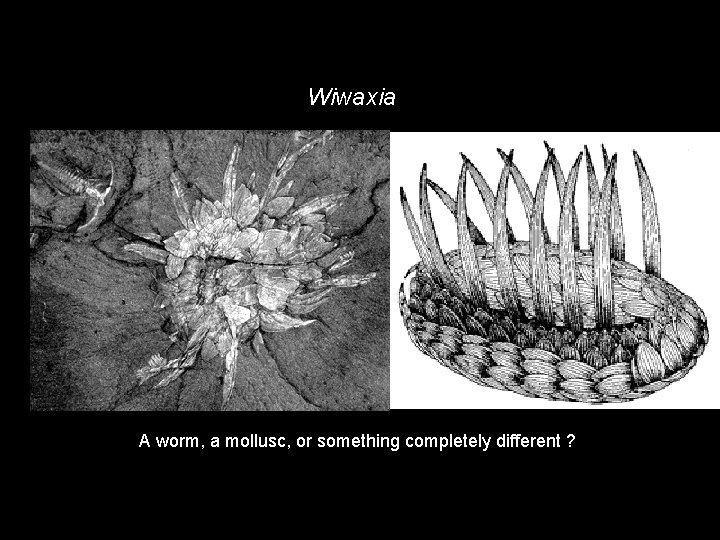 Wiwaxia

A worm, a mollusc, or something completely different ?